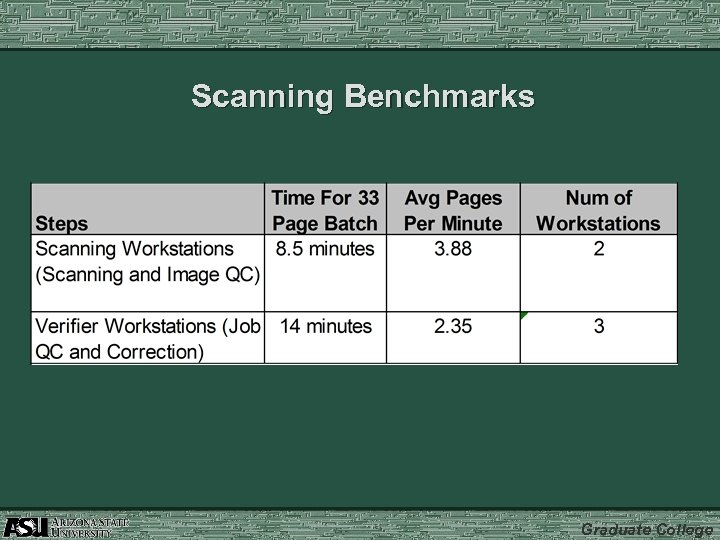 Scanning Benchmarks

| Steps | Time For 33 Page Batch | Avg Pages Per Minute | Num of Workstations |
|---|---|---|---|
| Scanning Workstations (Scanning and Image QC) | 8.5 minutes | 3.88 | 2 |
| Verifier Workstations (Job QC and Correction) | 14 minutes | 2.35 | 3 |

ASU ARIZONA STATE UNIVERSITY

Graduate College